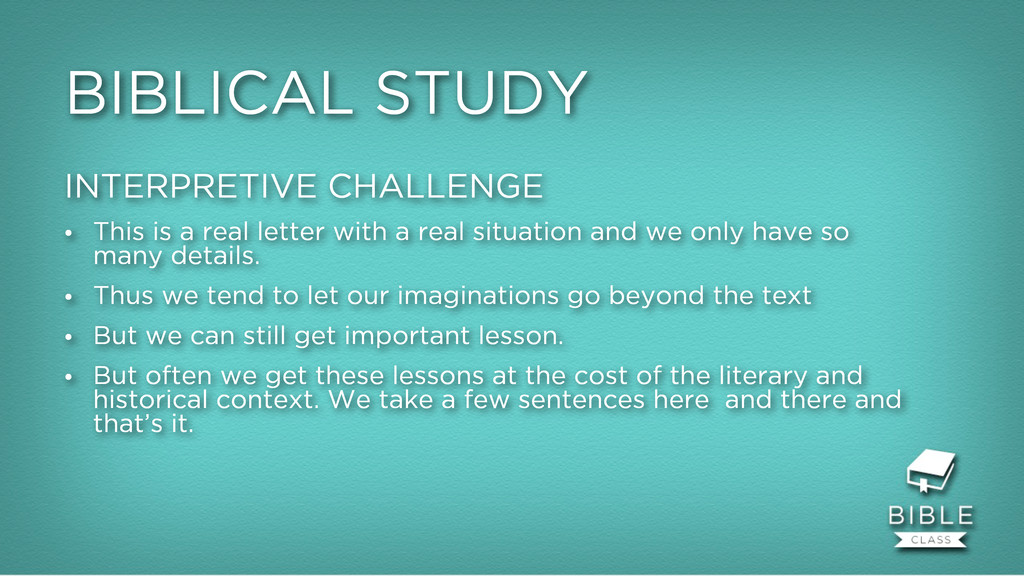 BIBLICAL STUDY

INTERPRETIVE CHALLENGE

• This is a real letter with a real situation and we only have so many details.

• Thus we tend to let our imaginations go beyond the text

• But we can still get important lesson.

• But often we get these lessons at the cost of the literary and historical context. We take a few sentences here and there and that's it.

BIBLE
CLASS